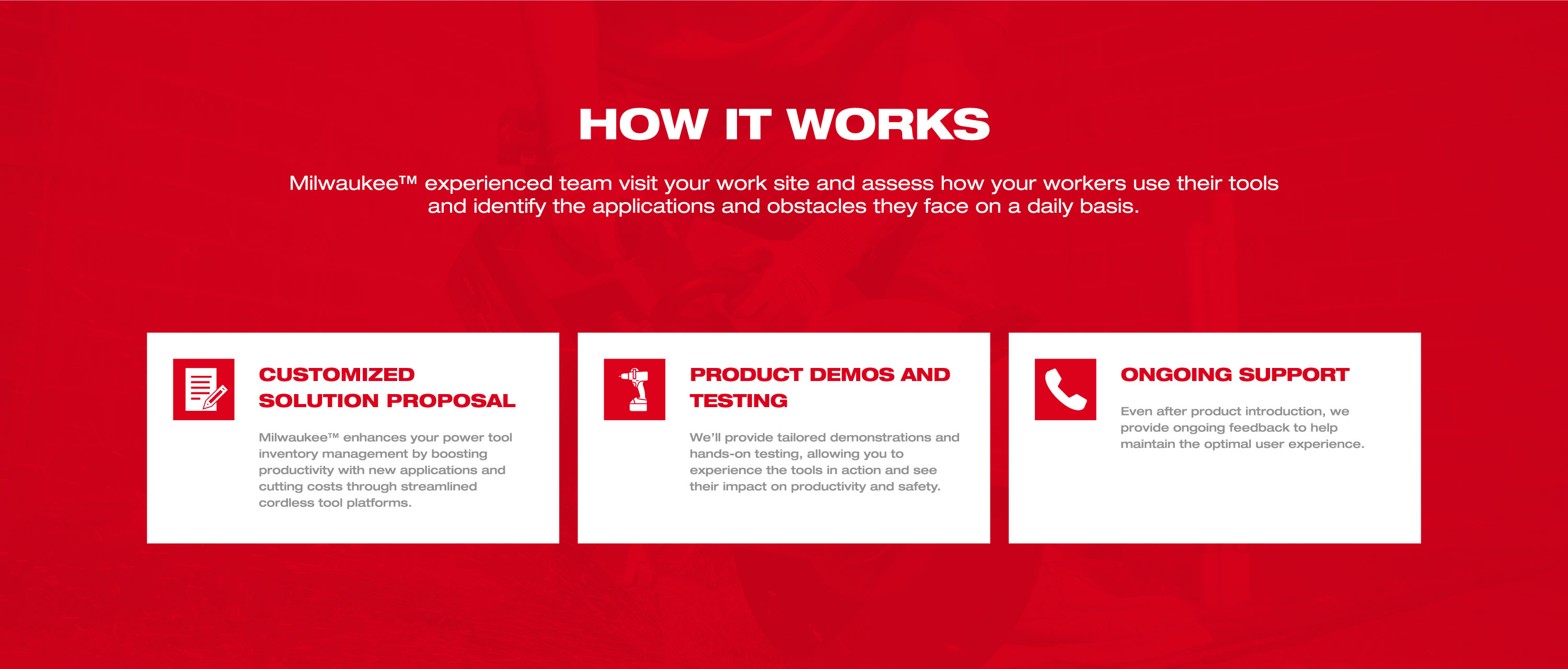 HOW IT WORKS

Milwaukee™ experienced team visit your work site and assess how your workers use their tools and identify the applications and obstacles they face on a daily basis.

CUSTOMIZED SOLUTION PROPOSAL

Milwaukee™ enhances your power tool inventory management by boosting productivity with new applications and cutting costs through streamlined cordless tool platforms.

PRODUCT DEMOS AND TESTING

We'll provide tailored demonstrations and hands-on testing, allowing you to experience the tools in action and see their impact on productivity and safety.

ONGOING SUPPORT

Even after product introduction, we provide ongoing feedback to help maintain the optimal user experience.